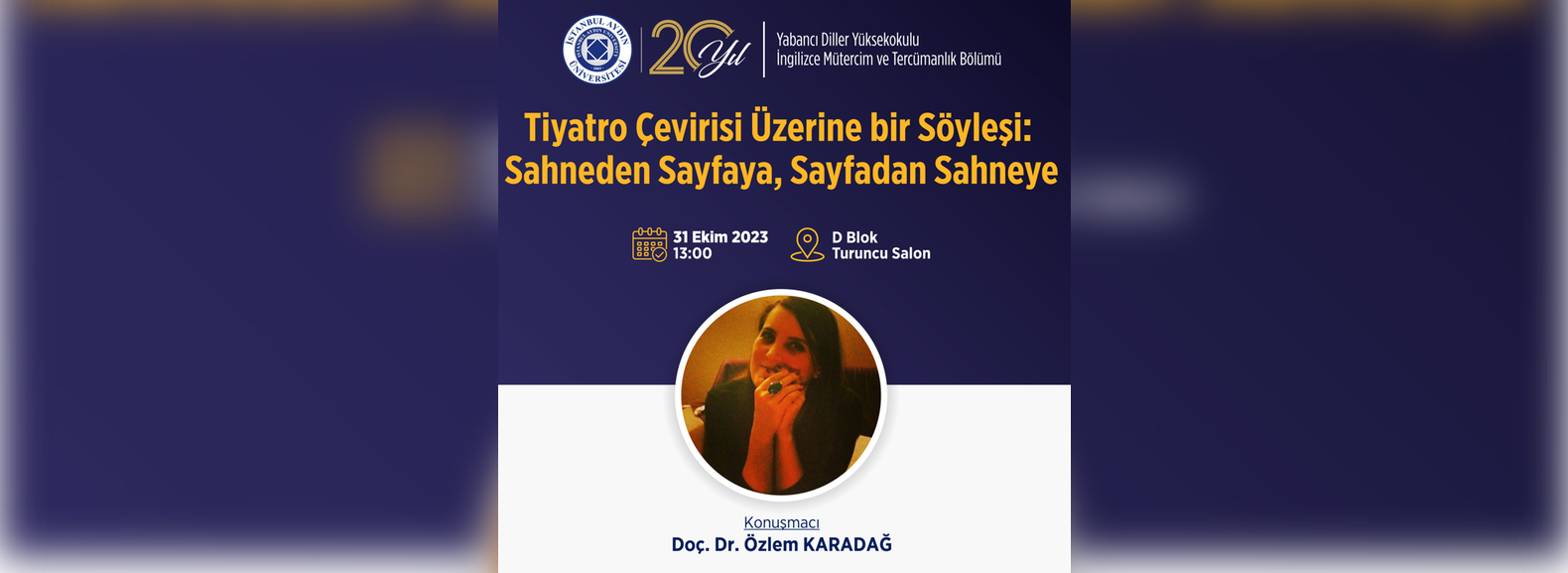 İSTANBUL AYDIN ÜNİVERSİTESİ

20 Yıl

Yabancı Diller Yüksekokulu
İngilizce Mütercim ve Tercümanlık Bölümü

Tiyatro Çevirisi Üzerine bir Söyleşi: Sahneden Sayfaya, Sayfadan Sahneye

31 Ekim 2023
13:00

D Blok
Turuncu Salon

Konuşmacı
Doç. Dr. Özlem KARADAĞ